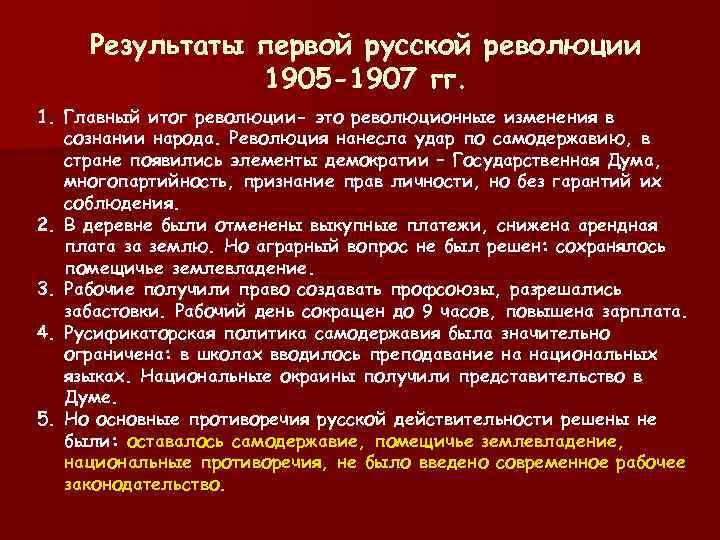 Результаты первой русской революции 1905-1907 гг.

1. Главный итог революции- это революционные изменения в сознании народа. Революция нанесла удар по самодержавию, в стране появились элементы демократии – Государственная Дума, многопартийность, признание прав личности, но без гарантий их соблюдения.
2. В деревне были отменены выкупные платежи, снижена арендная плата за землю. Но аграрный вопрос не был решен: сохранялось помещичье землевладение.
3. Рабочие получили право создавать профсоюзы, разрешались забастовки. Рабочий день сокращен до 9 часов, повышена зарплата.
4. Русификаторская политика самодержавия была значительно ограничена: в школах вводилось преподавание на национальных языках. Национальные окраины получили представительство в Думе.
5. Но основные противоречия русской действительности решены не были: оставалось самодержавие, помещичье землевладение, национальные противоречия, не было введено современное рабочее законодательство.